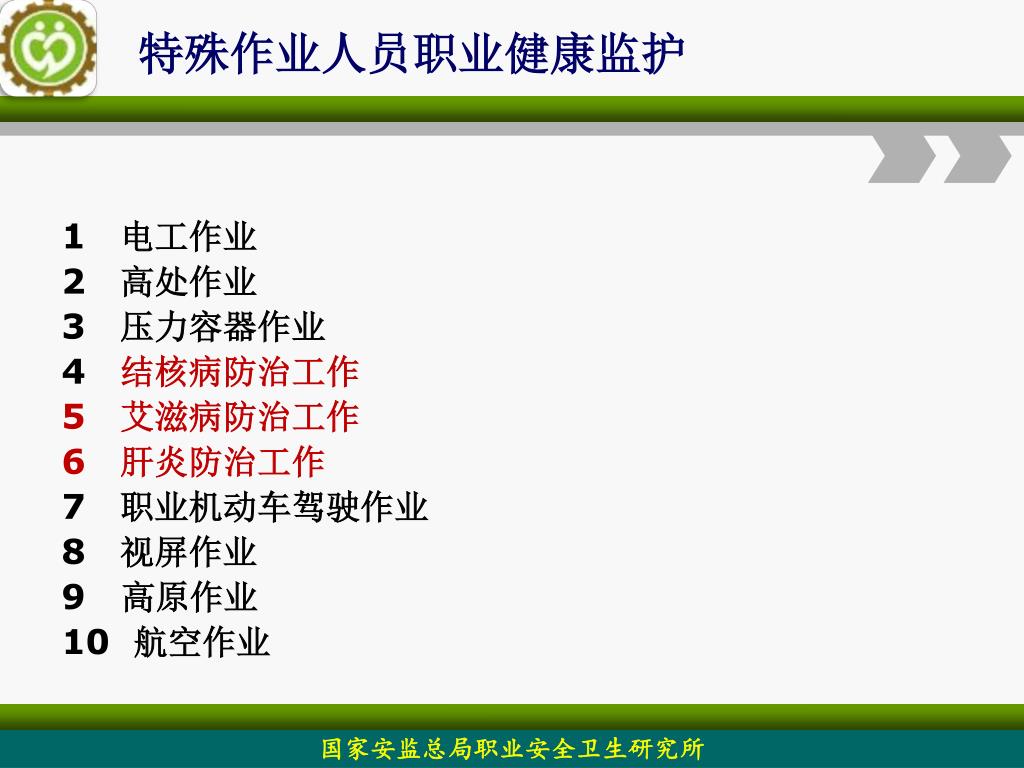 特殊作业人员职业健康监护

1 电工作业
2 高处作业
3 压力容器作业
4 结核病防治工作
5 艾滋病防治工作
6 肝炎防治工作
7 职业机动车驾驶作业
8 视屏作业
9 高原作业
10 航空作业

国家安监总局职业安全卫生研究所